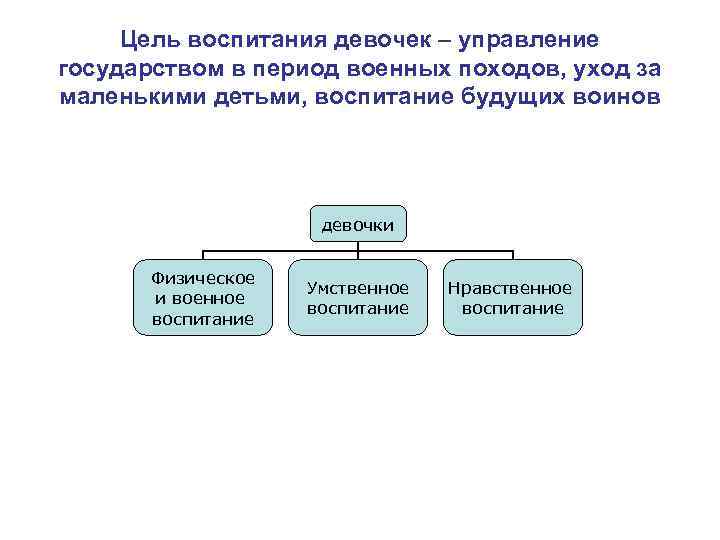 Цель воспитания девочек – управление государством в период военных походов, уход за маленькими детьми, воспитание будущих воинов

девочки

Физическое и военное воспитание

Умственное воспитание

Нравственное воспитание